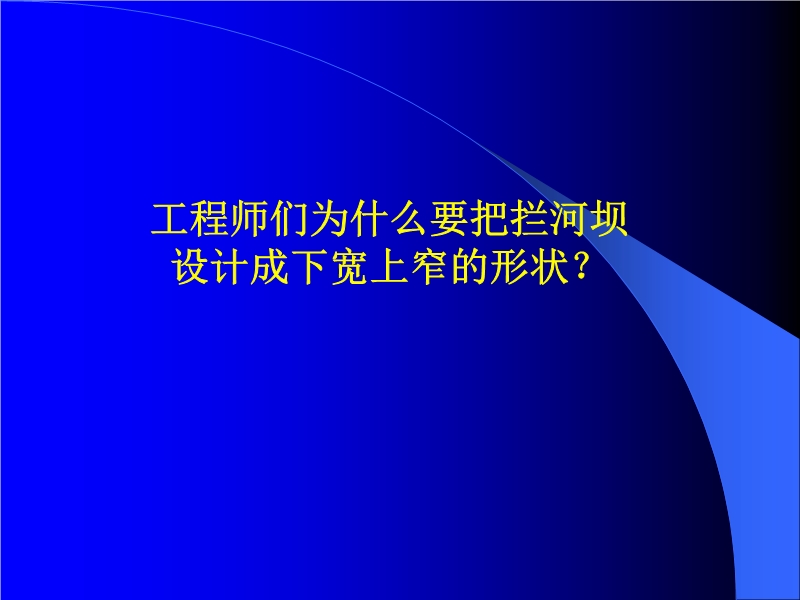 工程师们为什么要把拦河坝设计成下宽上窄的形状？